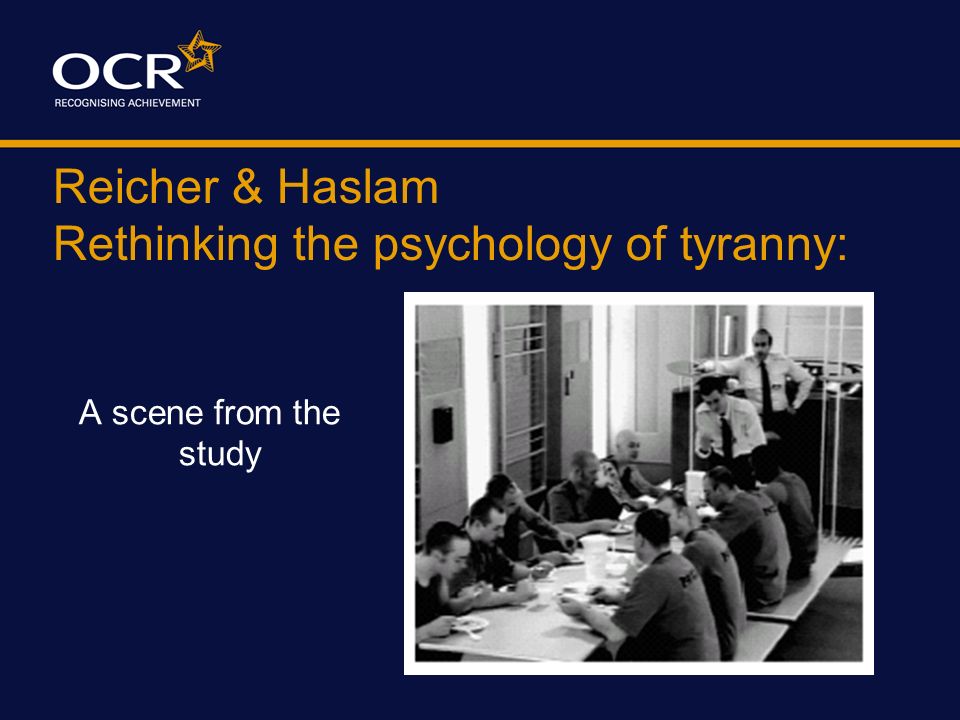 OCR
RECOGNISING ACHIEVEMENT

Reicher & Haslam
Rethinking the psychology of tyranny:

A scene from the study